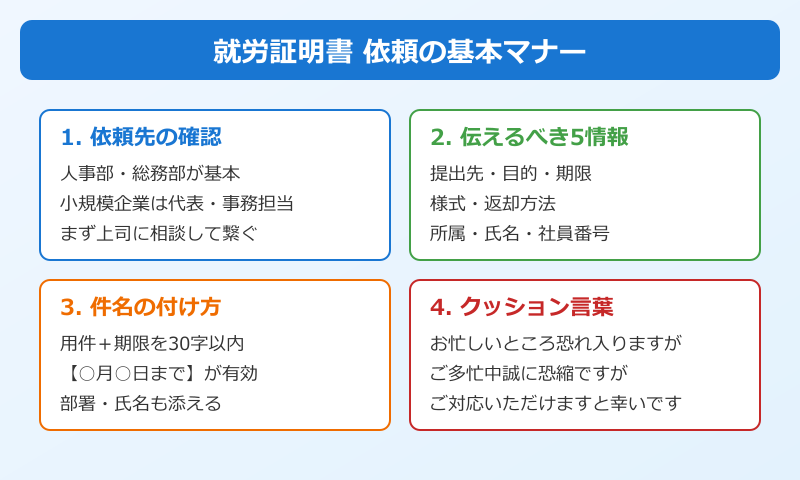 就労証明書 依頼の基本マナー

1. 依頼先の確認

人事部・総務部が基本
小規模企業は代表・事務担当
まず上司に相談して繋ぐ

2. 伝えるべき5情報

提出先・目的・期限
様式・返却方法
所属・氏名・社員番号

3. 件名の付け方

用件＋期限を30字以内
【○月○日まで】が有効
部署・氏名も添える

4. クッション言葉

お忙しいところ恐れ入りますが
ご多忙中誠に恐縮ですが
ご対応いただけますと幸いです